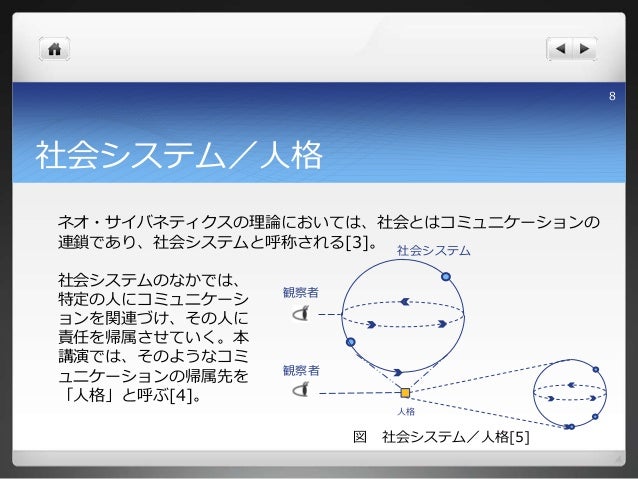 8

社会システム／人格

ネオ・サイバネティクスの理論においては、社会とはコミュニケーションの連鎖であり、社会システムと呼称される[3]。

社会システムのなかでは、特定の人にコミュニケーションを関連づけ、その人に責任を帰属させていく。本講演では、そのようなコミュニケーションの帰属先を「人格」と呼ぶ[4]。

社会システム

観察者

観察者

人格

図　社会システム／人格[5]